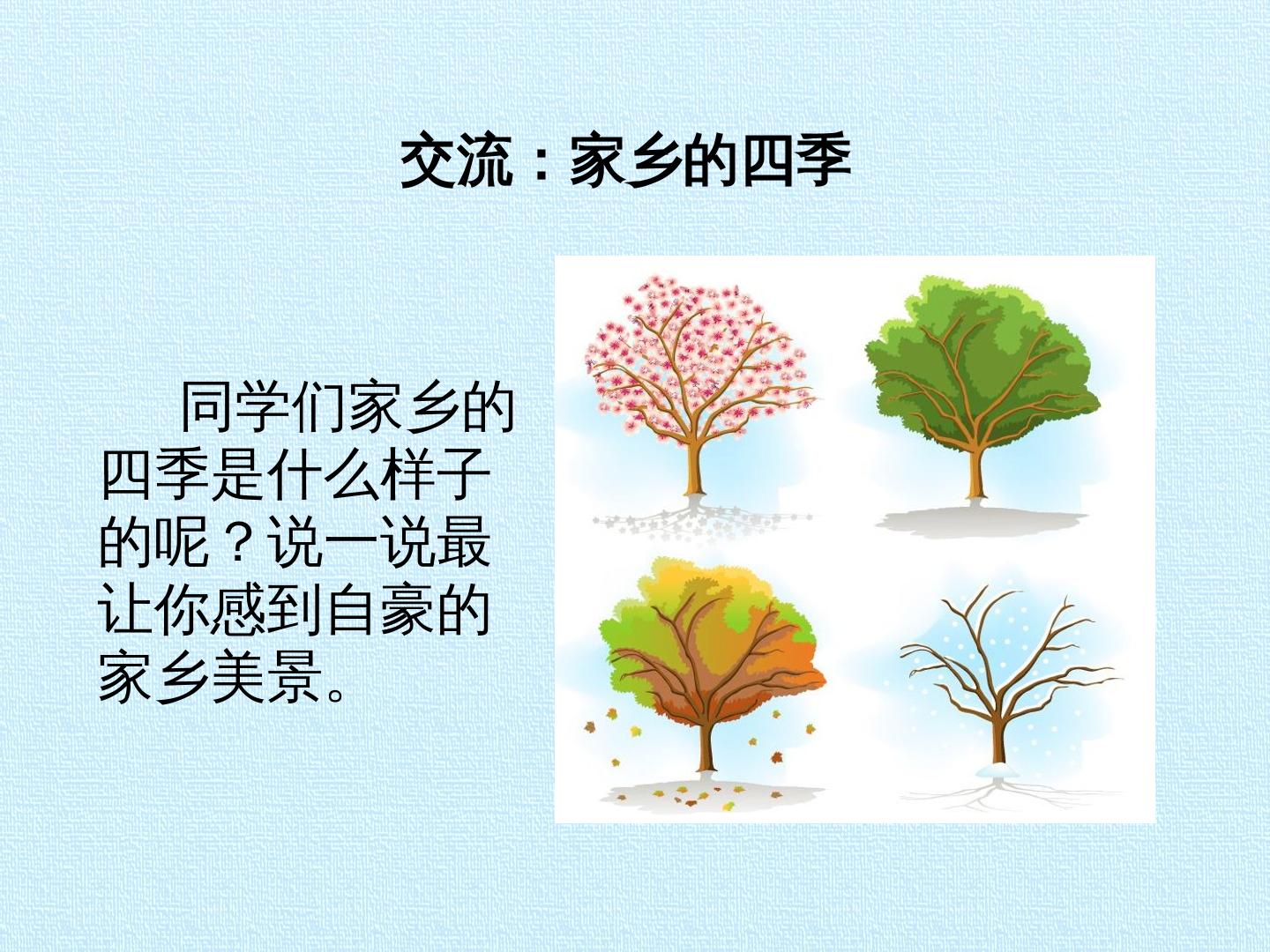 交流：家乡的四季

同学们家乡的四季是什么样子的呢？说一说最让你感到自豪的家乡美景。